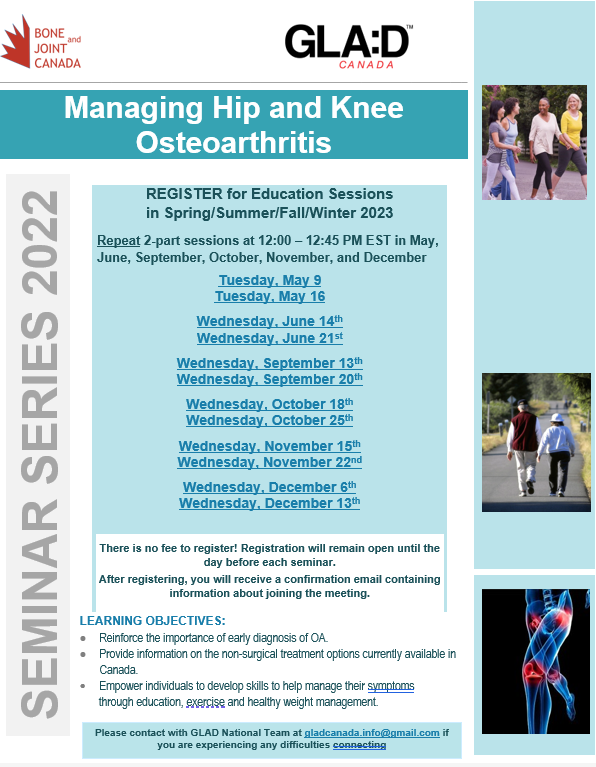 BONE and JOINT CANADA

GLA:D™ CANADA

Managing Hip and Knee Osteoarthritis

SEMINAR SERIES 2022

REGISTER for Education Sessions in Spring/Summer/Fall/Winter 2023

Repeat 2-part sessions at 12:00 – 12:45 PM EST in May, June, September, October, November, and December

Tuesday, May 9
Tuesday, May 16

Wednesday, June 14th
Wednesday, June 21st

Wednesday, September 13th
Wednesday, September 20th

Wednesday, October 18th
Wednesday, October 25th

Wednesday, November 15th
Wednesday, November 22nd

Wednesday, December 6th
Wednesday, December 13th

There is no fee to register! Registration will remain open until the day before each seminar.
After registering, you will receive a confirmation email containing information about joining the meeting.

LEARNING OBJECTIVES:
• Reinforce the importance of early diagnosis of OA.
• Provide information on the non-surgical treatment options currently available in Canada.
• Empower individuals to develop skills to help manage their symptoms through education, exercise and healthy weight management.

Please contact with GLAD National Team at gladcanada.info@gmail.com if you are experiencing any difficulties connecting